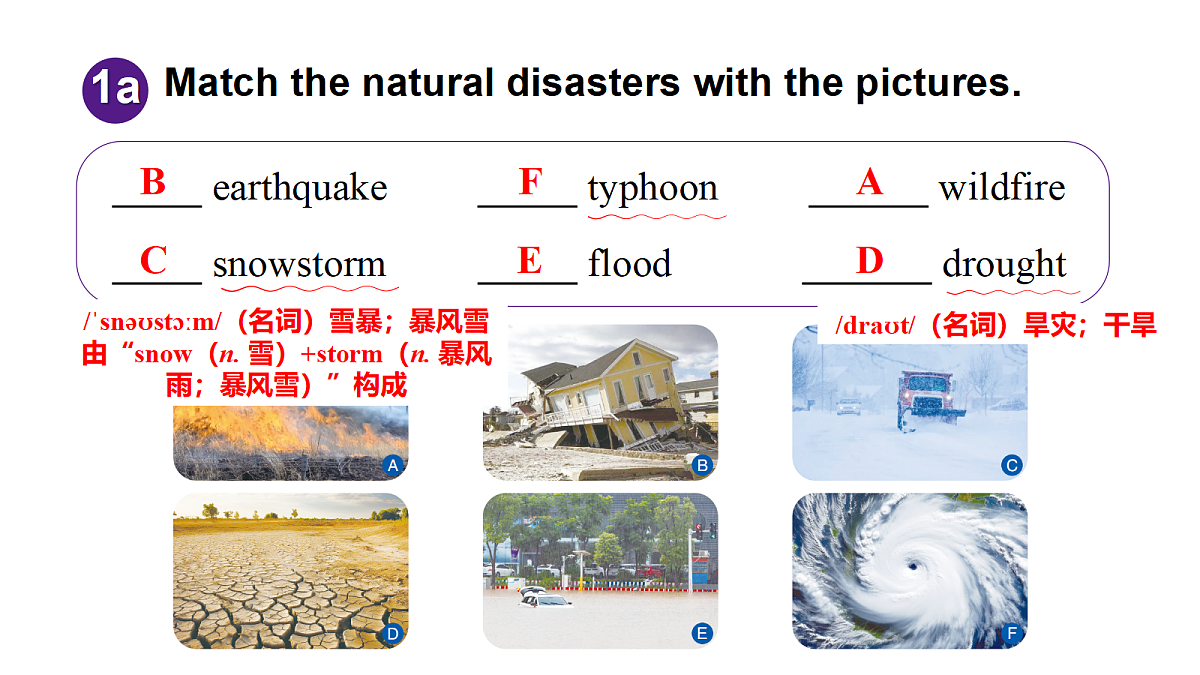 1a Match the natural disasters with the pictures.

B earthquake F typhoon A wildfire

C snowstorm E flood D drought

/ˈsnəʊstɔːm/（名词）雪暴；暴风雪 由“snow（n. 雪）+storm（n. 暴风雨；暴风雪）”构成

/draʊt/（名词）旱灾；干旱

A

B

C

D

E

F